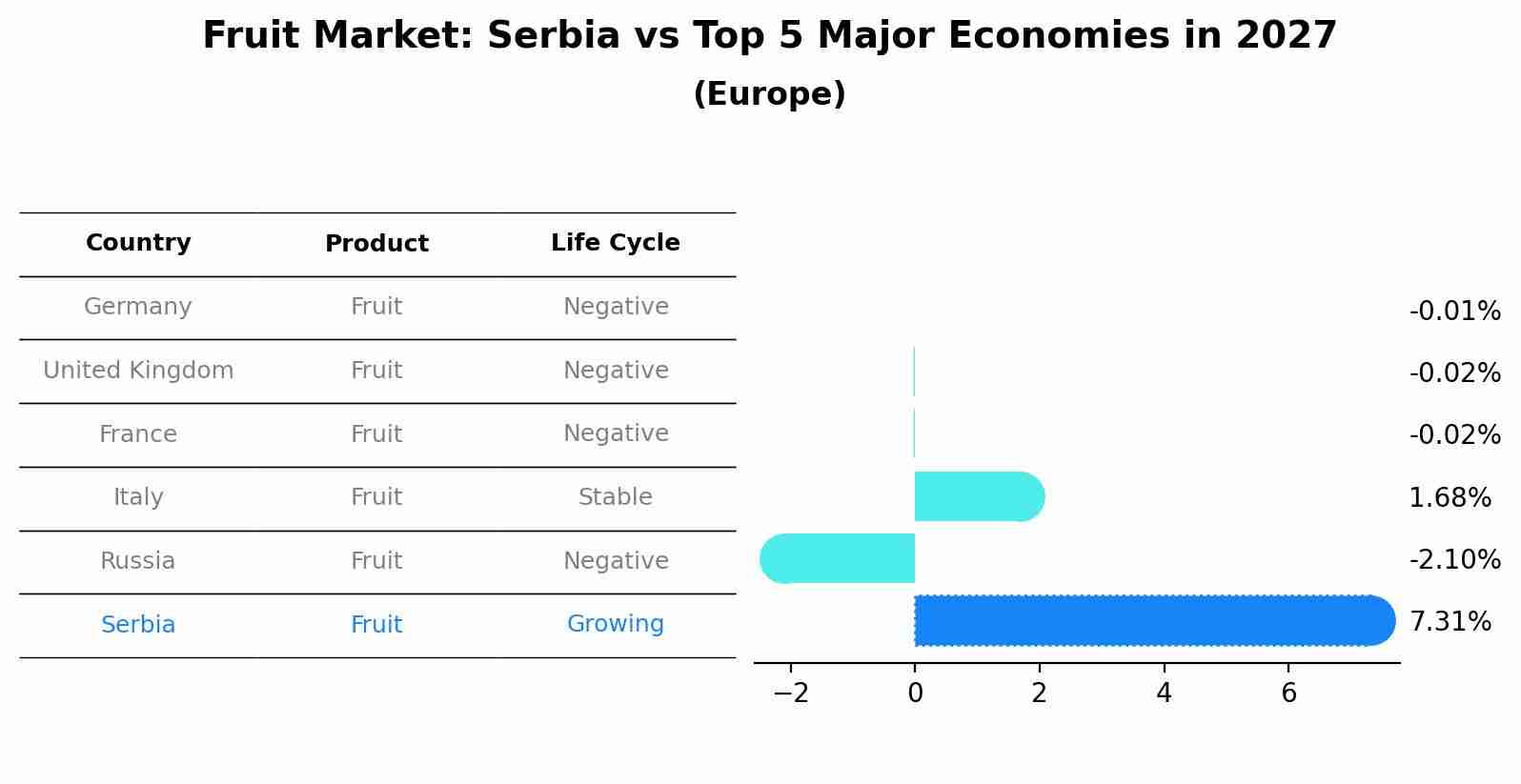 Fruit Market: Serbia vs Top 5 Major Economies in 2027
(Europe)

| Country | Product | Life Cycle |
|---|---|---|
| Germany | Fruit | Negative |
| United Kingdom | Fruit | Negative |
| France | Fruit | Negative |
| Italy | Fruit | Stable |
| Russia | Fruit | Negative |
| Serbia | Fruit | Growing |

-0.01%
-0.02%
-0.02%
1.68%
-2.10%
7.31%

−2
0
2
4
6